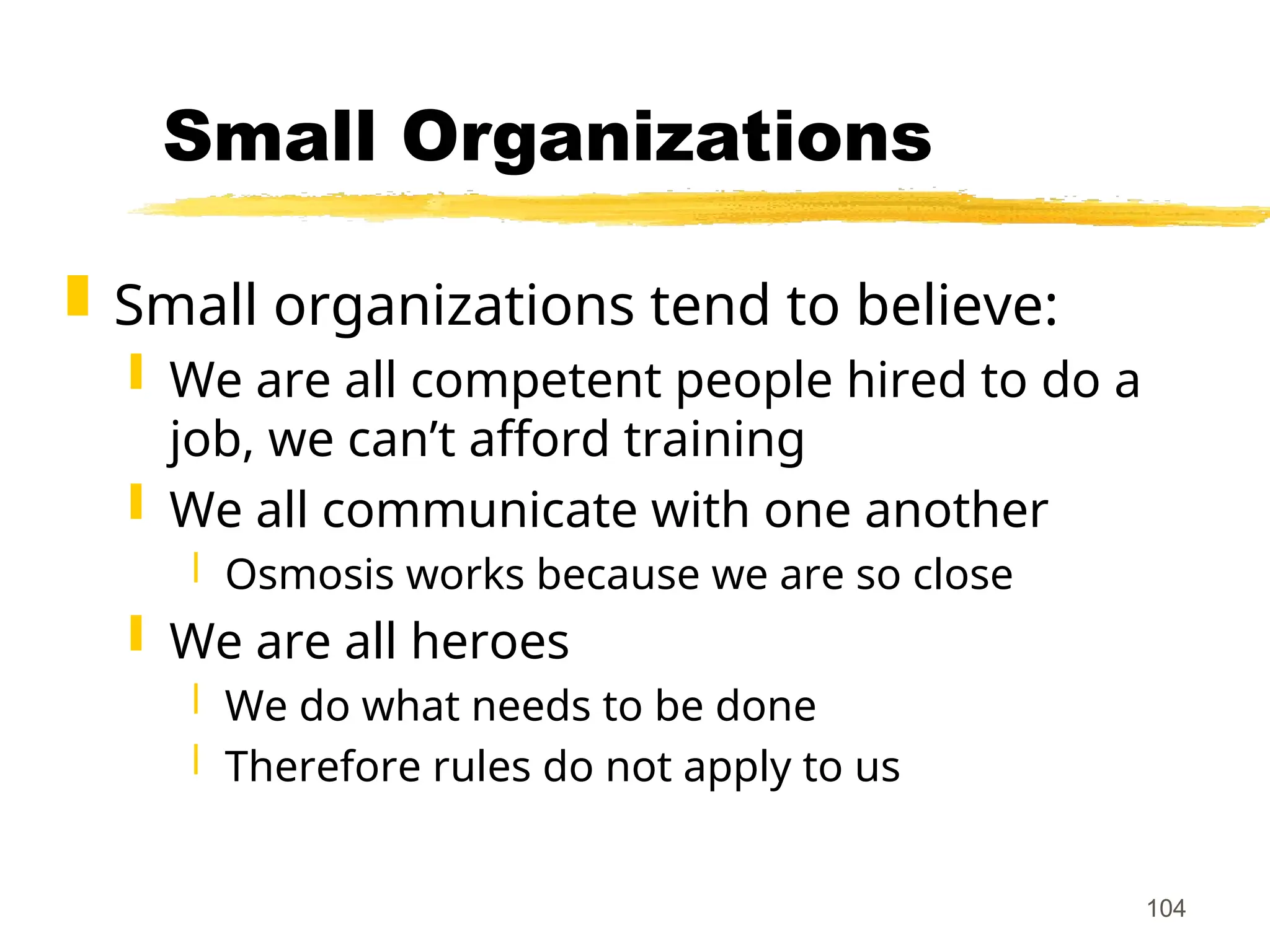 Small Organizations

Small organizations tend to believe:

We are all competent people hired to do a job, we can’t afford training

We all communicate with one another

Osmosis works because we are so close

We are all heroes

We do what needs to be done

Therefore rules do not apply to us

104